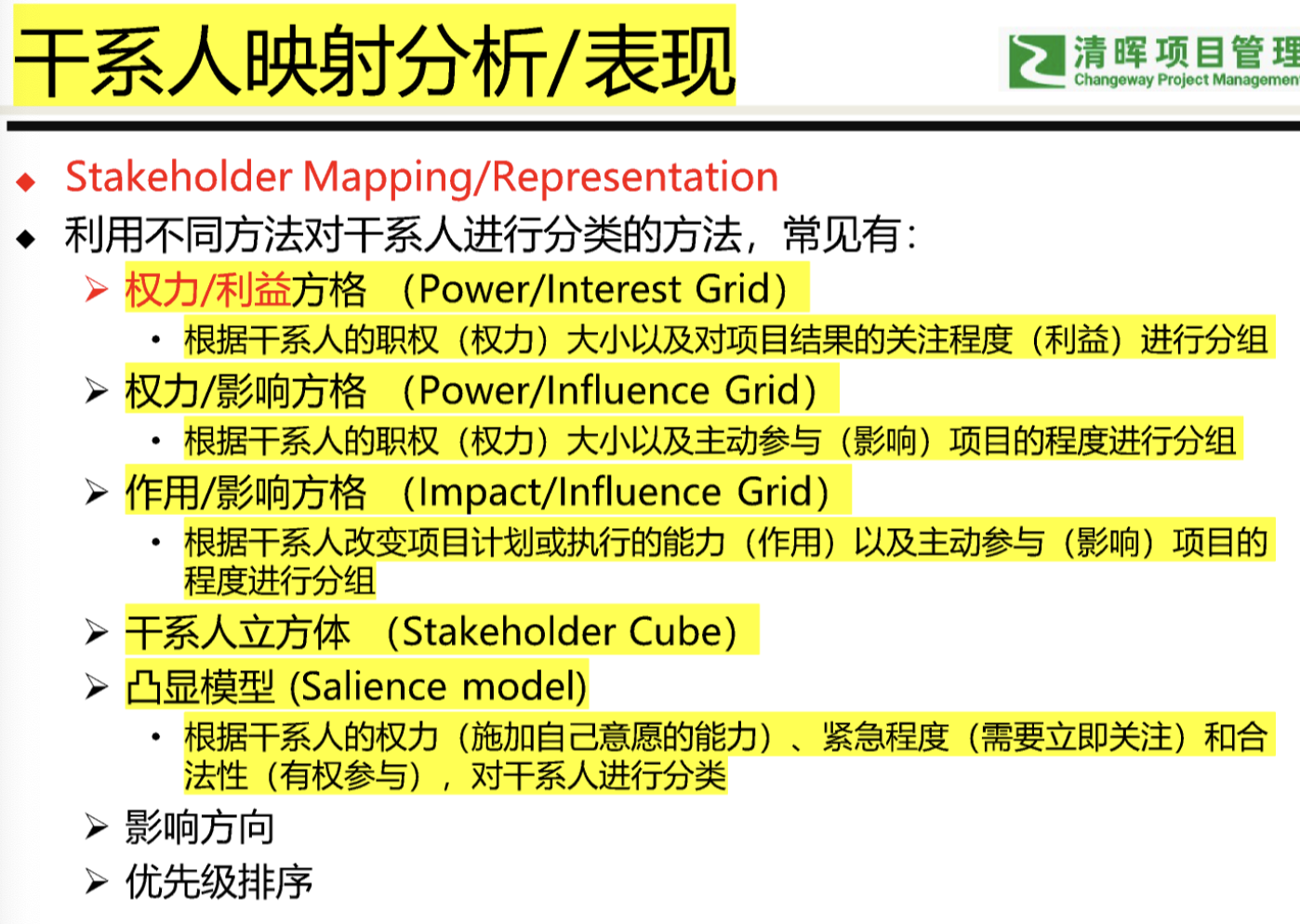 干系人映射分析/表现

清晖项目管理
Changeway Project Managemen

◆ Stakeholder Mapping/Representation

◆ 利用不同方法对干系人进行分类的方法，常见有：

➢ 权力/利益方格 （Power/Interest Grid）

• 根据干系人的职权（权力）大小以及对项目结果的关注程度（利益）进行分组

➢ 权力/影响方格 （Power/Influence Grid）

• 根据干系人的职权（权力）大小以及主动参与（影响）项目的程度进行分组

➢ 作用/影响方格 （Impact/Influence Grid）

• 根据干系人改变项目计划或执行的能力（作用）以及主动参与（影响）项目的程度进行分组

➢ 干系人立方体 （Stakeholder Cube）

➢ 凸显模型 (Salience model)

• 根据干系人的权力（施加自己意愿的能力）、紧急程度（需要立即关注）和合法性（有权参与），对干系人进行分类

➢ 影响方向

➢ 优先级排序